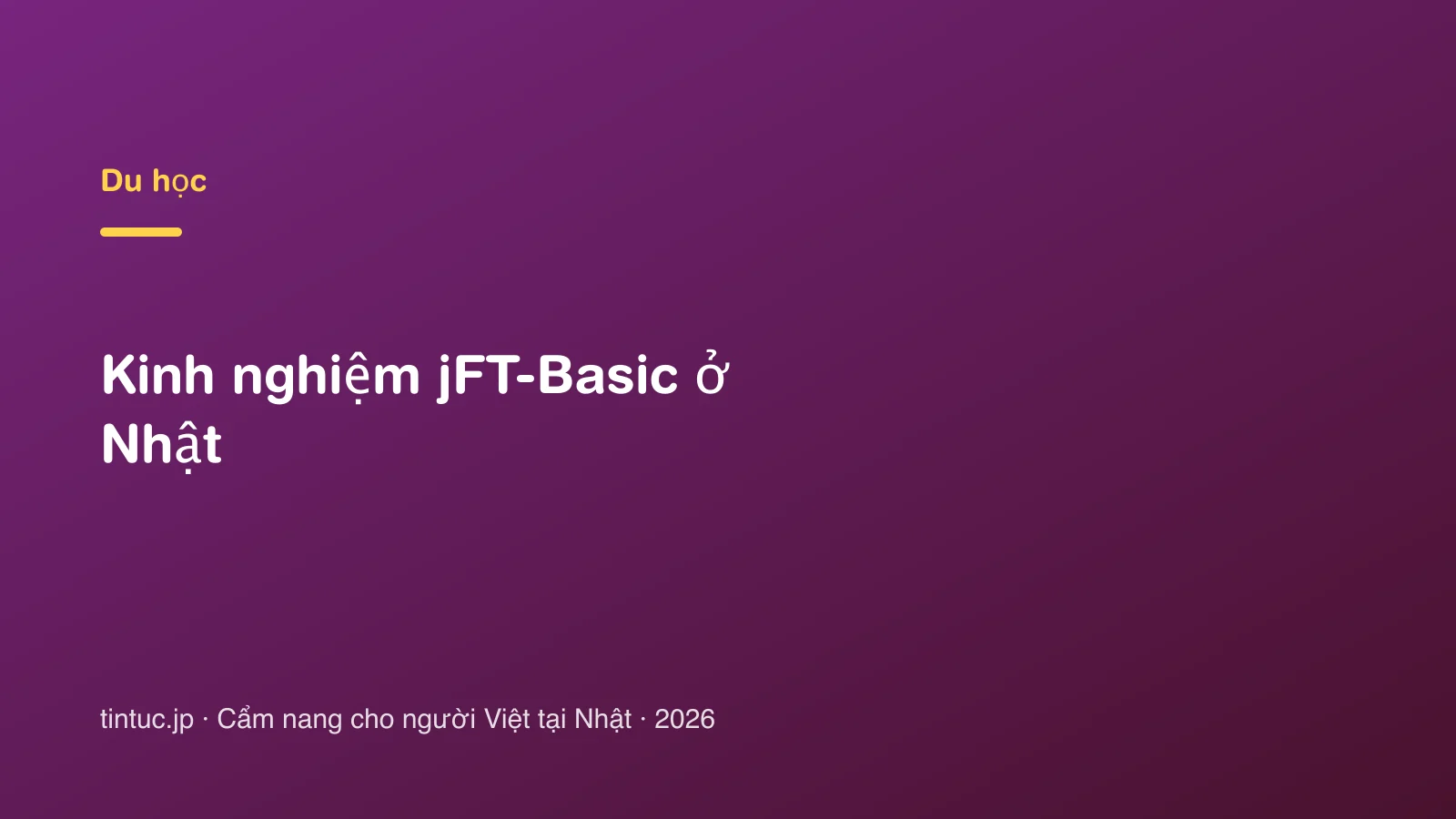 Du học

Kinh nghiệm jFT-Basic ở Nhật

tintuc.jp · Cẩm nang cho người Việt tại Nhật · 2026